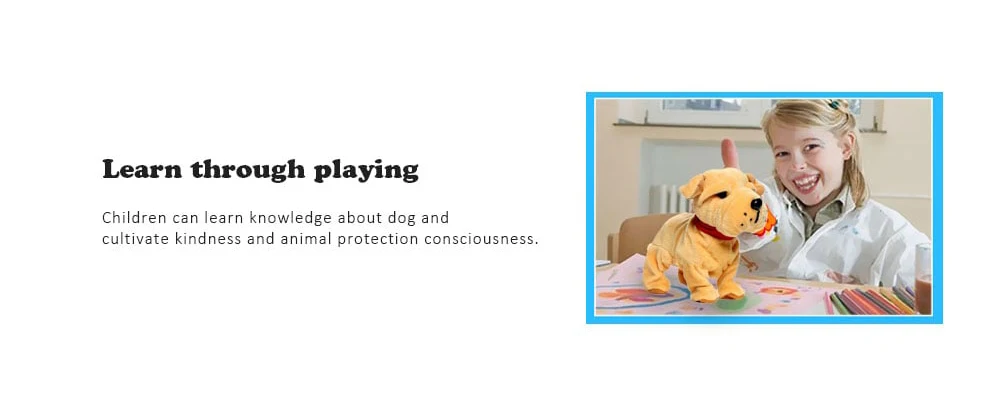 Learn through playing

Children can learn knowledge about dog and cultivate kindness and animal protection consciousness.